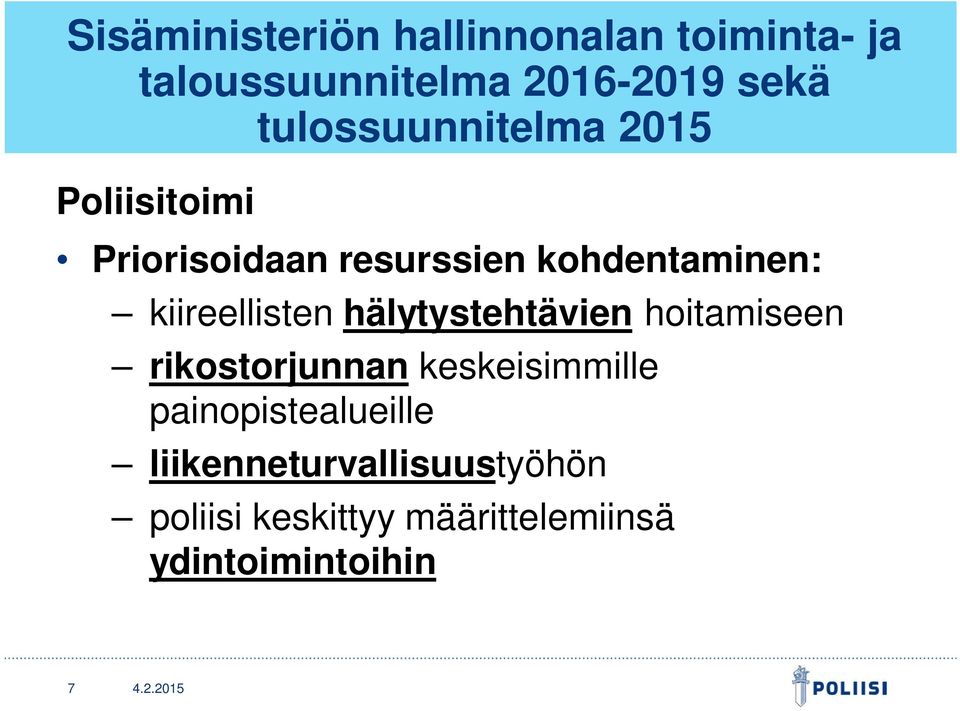 Sisäministeriön hallinnonalan toiminta- ja taloussuunnitelma 2016-2019 sekä tulossuunnitelma 2015

Poliisitoimi

• Priorisoidaan resurssien kohdentaminen:
– kiireellisten hälytystehtävien hoitamiseen
– rikostorjunnan keskeisimmille painopistealueille
– liikenneturvallisuustyöhön
– poliisi keskittyy määrittelemiinsä ydintoimintoihin

7 4.2.2015 POLIISI